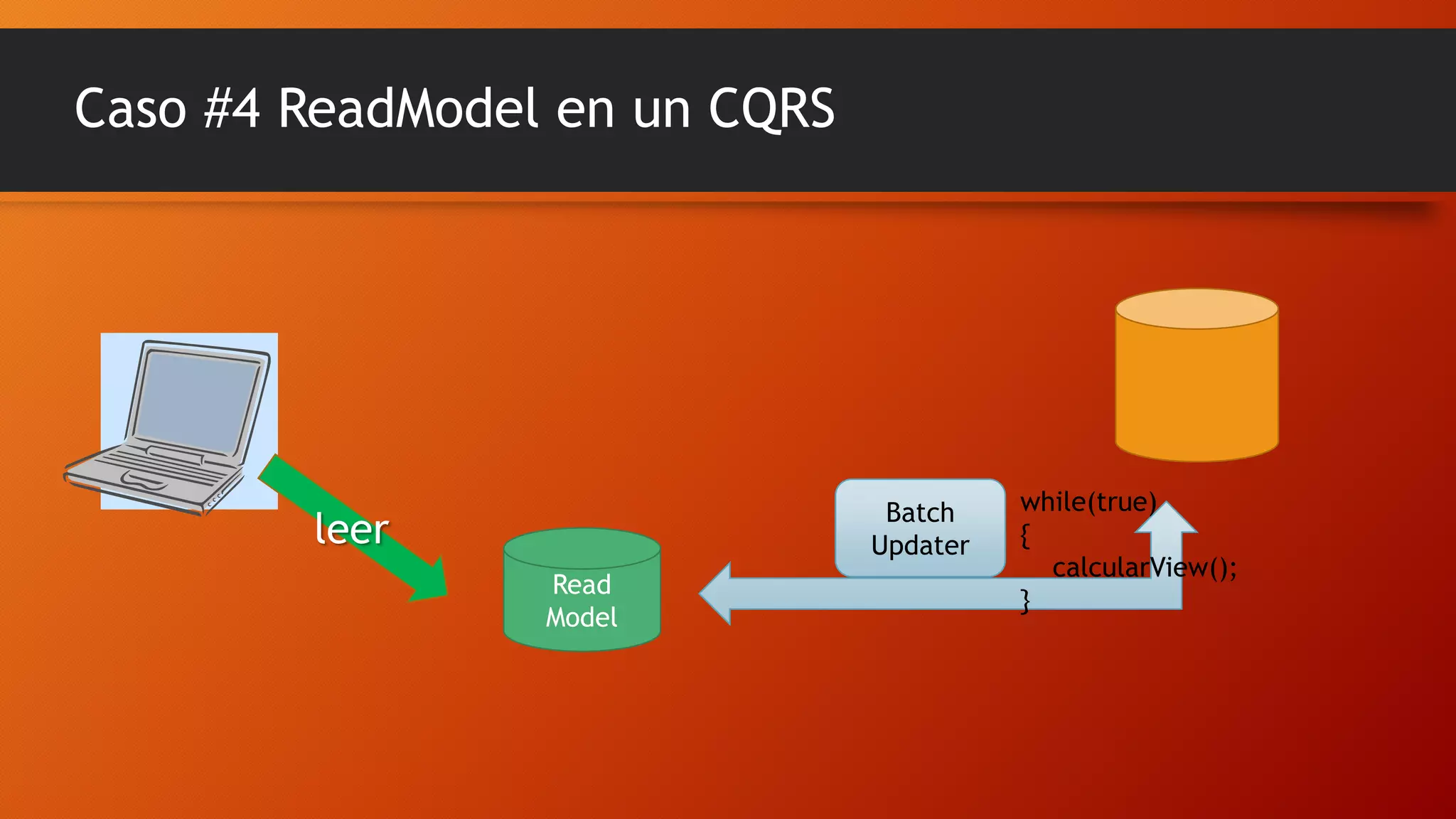 Caso #4 ReadModel en un CQRS

leer

Read Model

Batch Updater

while(true)
{
calcularView();
}